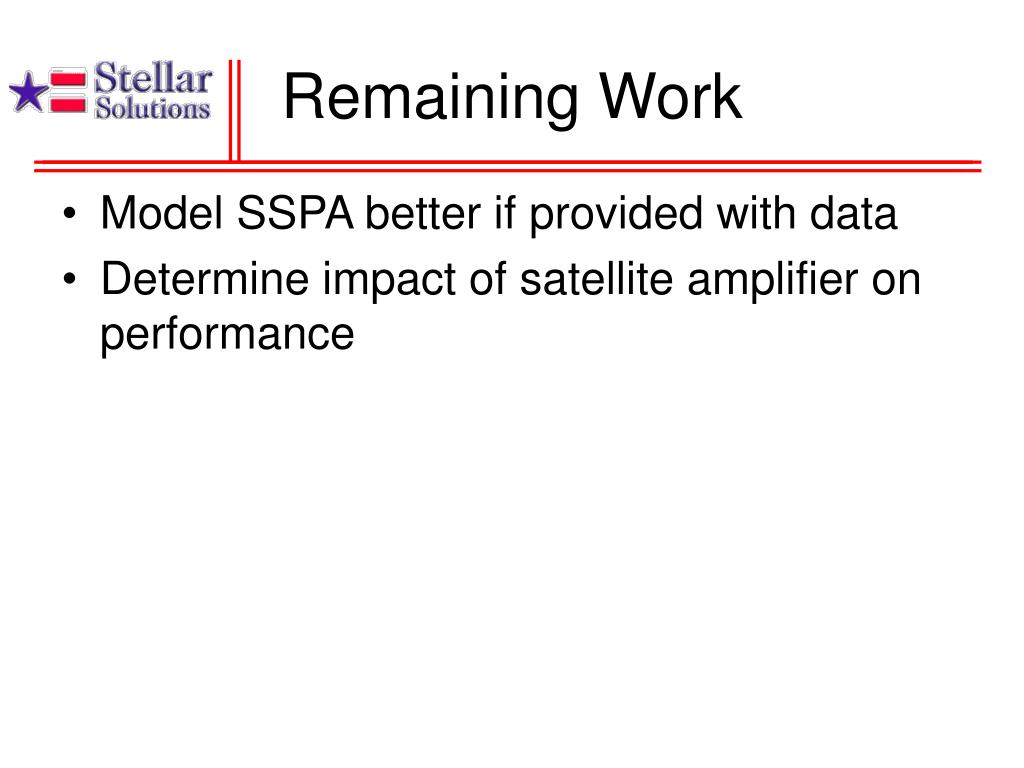 Stellar Solutions

Remaining Work

• Model SSPA better if provided with data
• Determine impact of satellite amplifier on performance